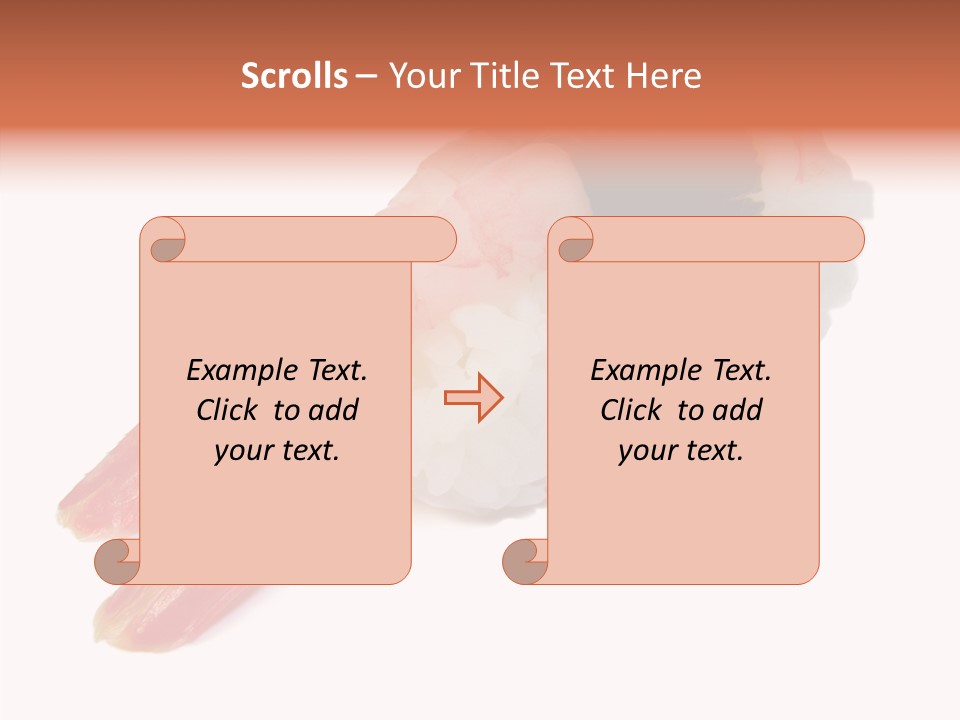 Scrolls – Your Title Text Here

Example Text. Click to add your text.

Example Text. Click to add your text.